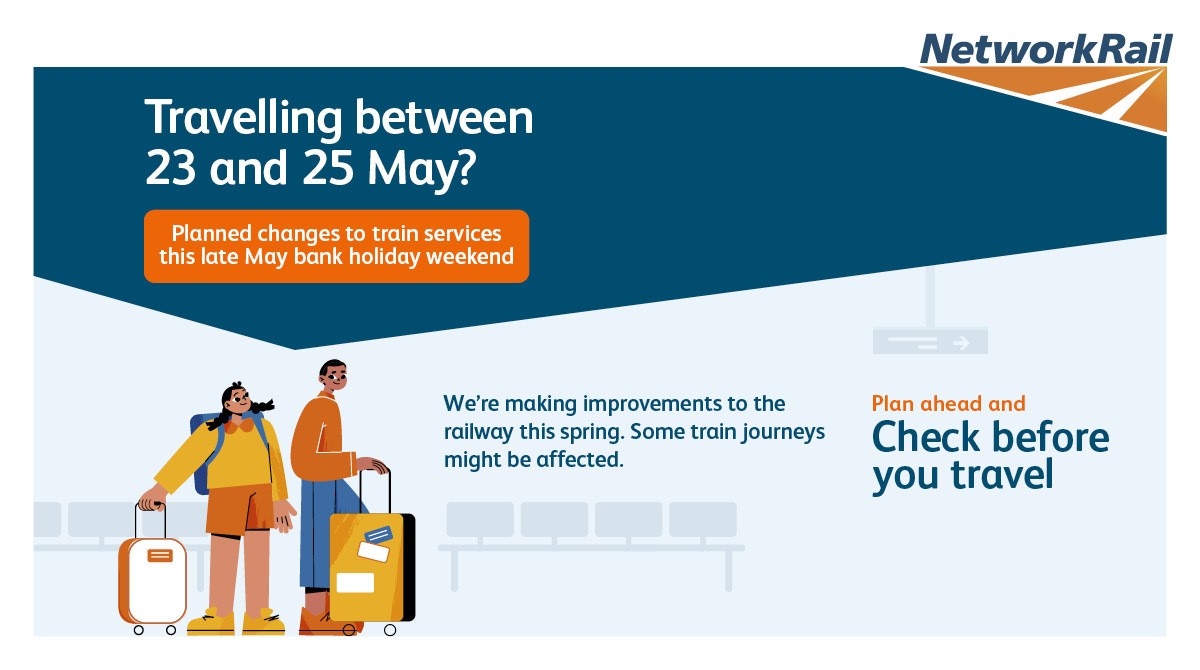 NetworkRail

Travelling between 23 and 25 May?

Planned changes to train services this late May bank holiday weekend

We're making improvements to the railway this spring. Some train journeys might be affected.

Plan ahead and

Check before you travel